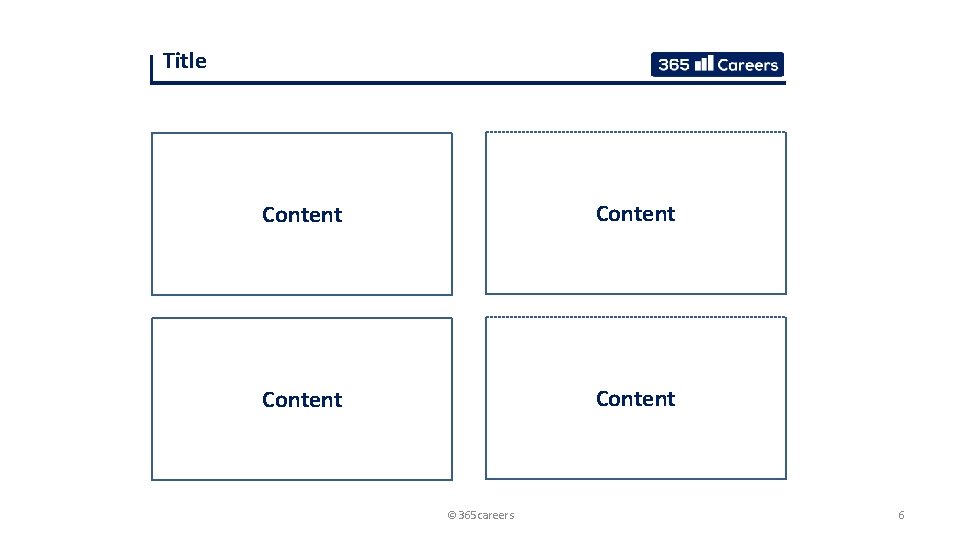 Title

365 Careers

Content

Content

Content

Content

© 365careers

6